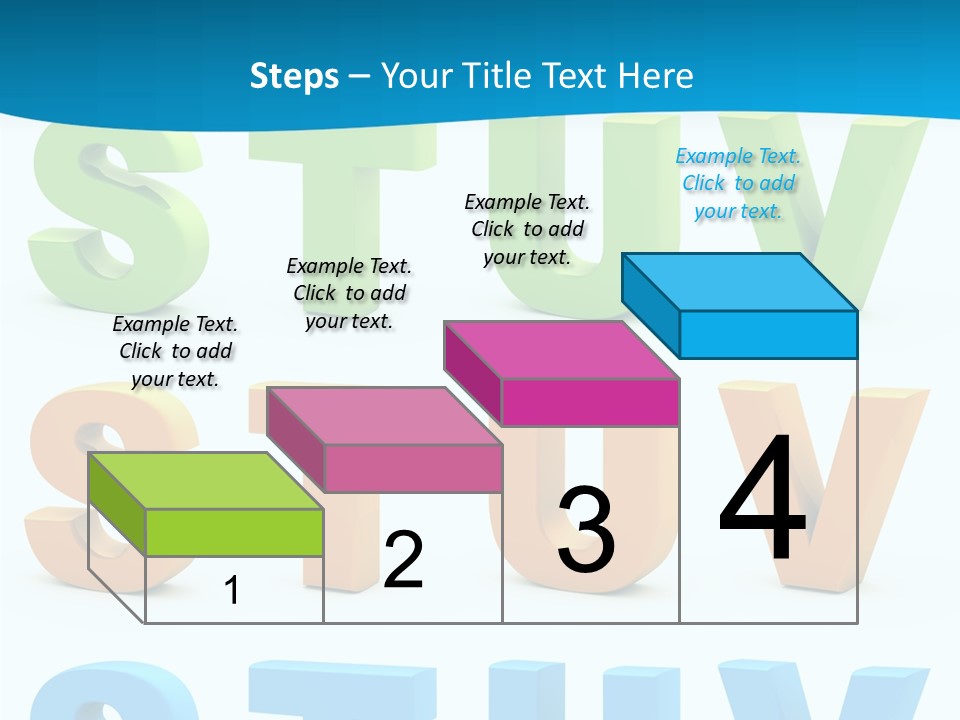 Steps – Your Title Text Here

Example Text. Click to add your text.

Example Text. Click to add your text.

Example Text. Click to add your text.

Example Text. Click to add your text.

1

2

3

4